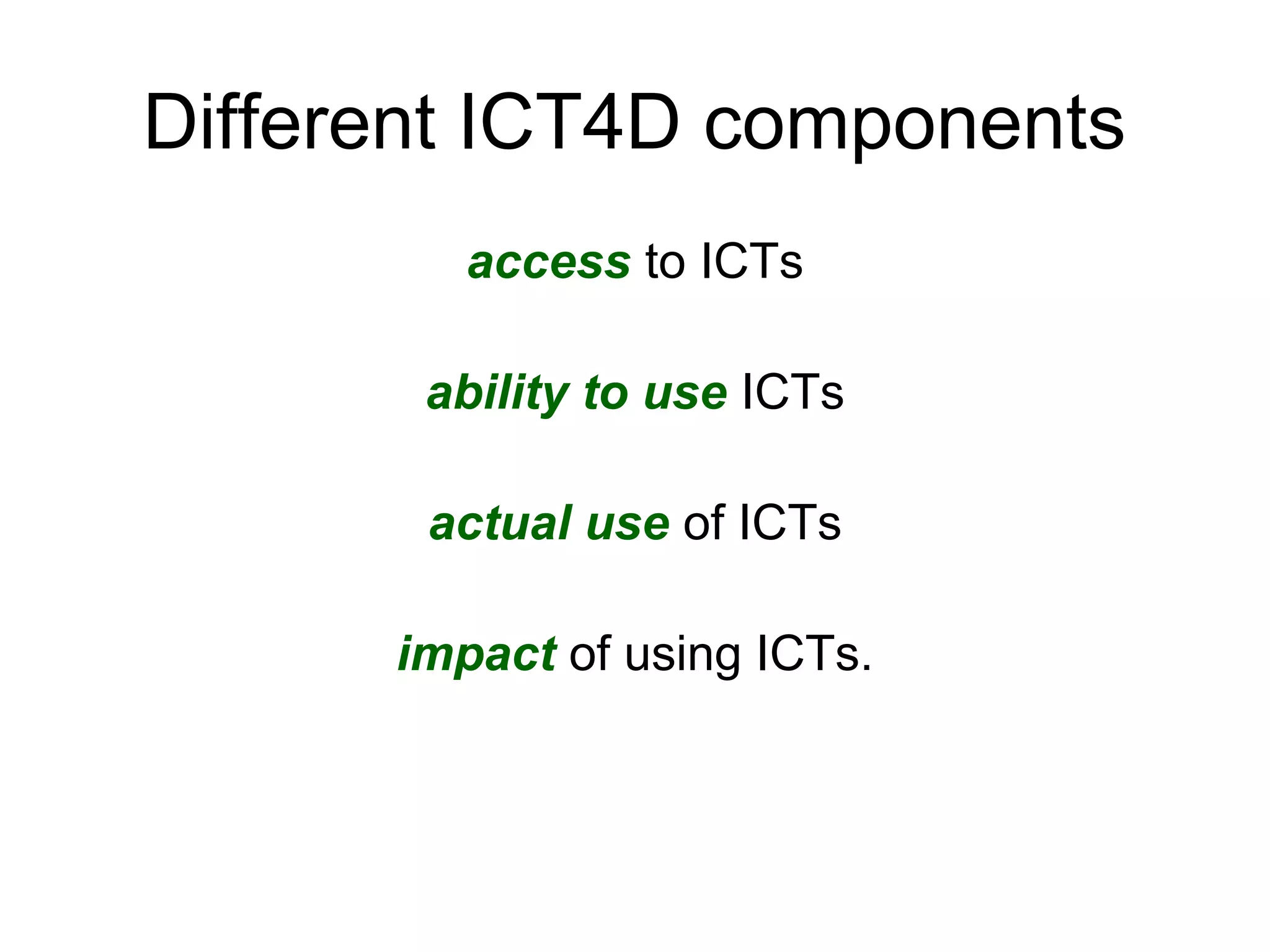 Different ICT4D components

access to ICTs

ability to use ICTs

actual use of ICTs

impact of using ICTs.